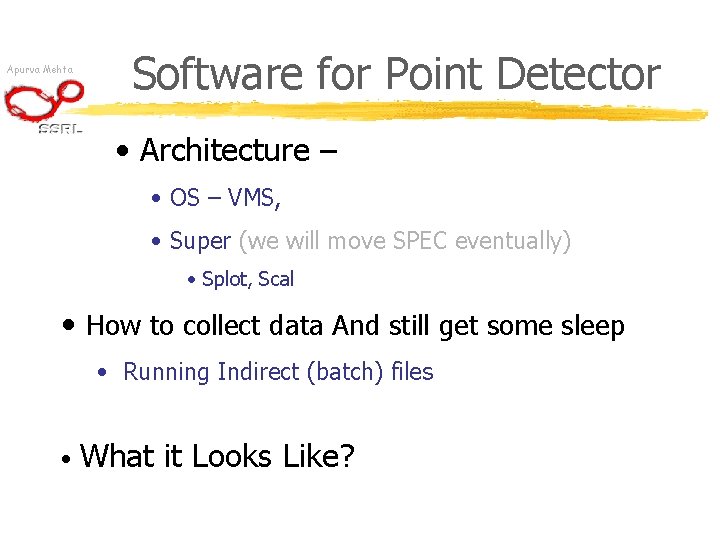 Apurva Mehta

SSRL

Software for Point Detector

• Architecture –

• OS – VMS,

• Super (we will move SPEC eventually)

• Splot, Scal

• How to collect data And still get some sleep

• Running Indirect (batch) files

• What it Looks Like?